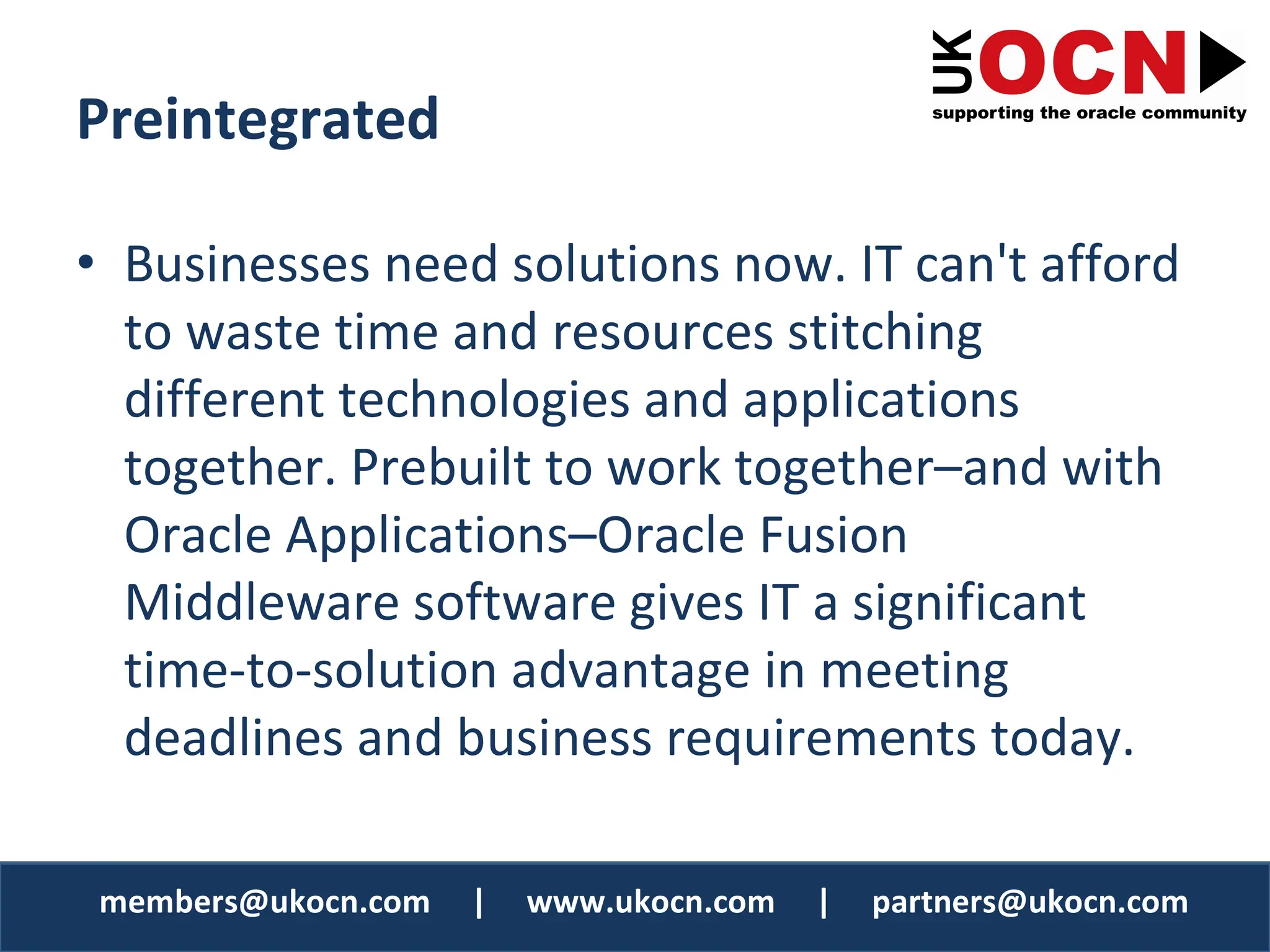 UK OCN
supporting the oracle community

Preintegrated

• Businesses need solutions now. IT can't afford to waste time and resources stitching different technologies and applications together. Prebuilt to work together–and with Oracle Applications–Oracle Fusion Middleware software gives IT a significant time-to-solution advantage in meeting deadlines and business requirements today.

members@ukocn.com | www.ukocn.com | partners@ukocn.com